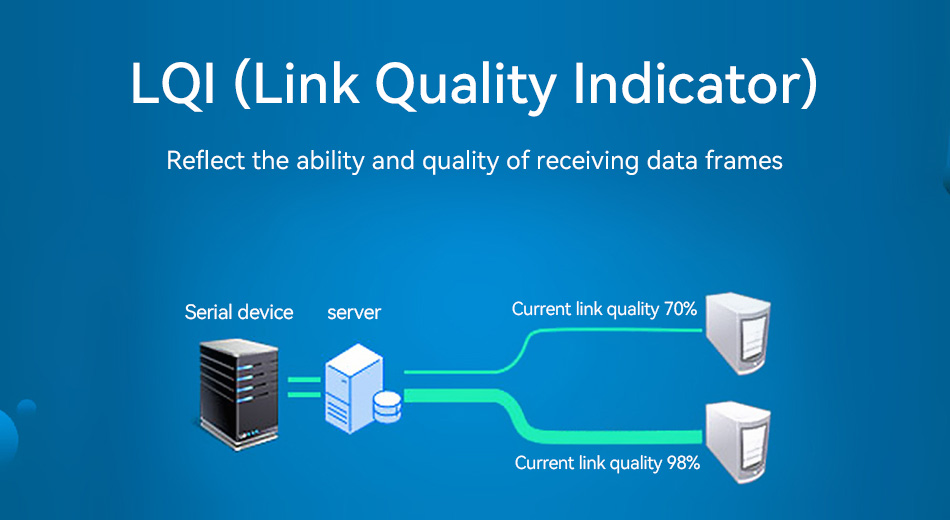 LQI (Link Quality Indicator)

Reflect the ability and quality of receiving data frames

Serial device

server

Current link quality 70%

Current link quality 98%